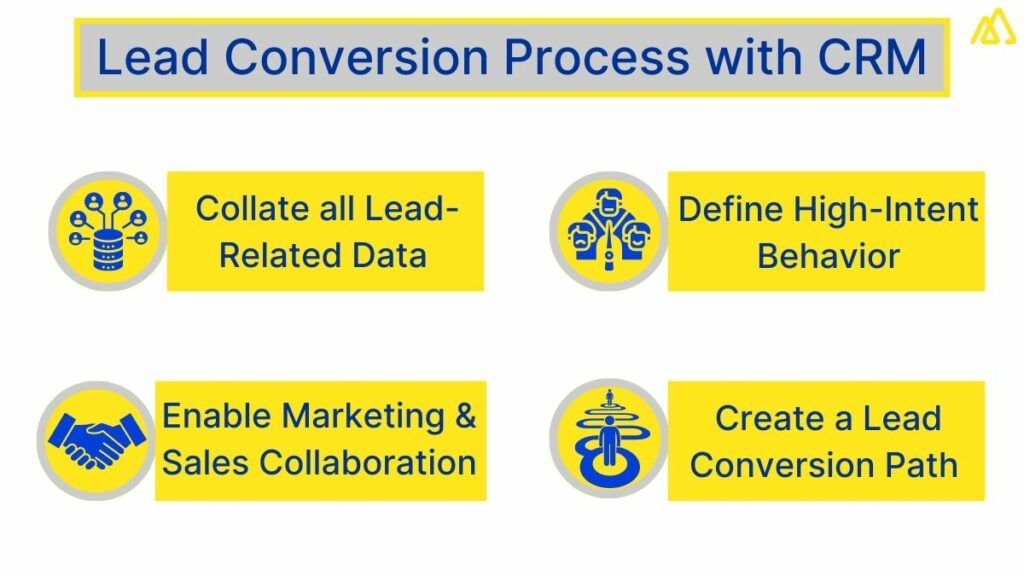 Lead Conversion Process with CRM

Collate all Lead-Related Data

Define High-Intent Behavior

Enable Marketing & Sales Collaboration

Create a Lead Conversion Path